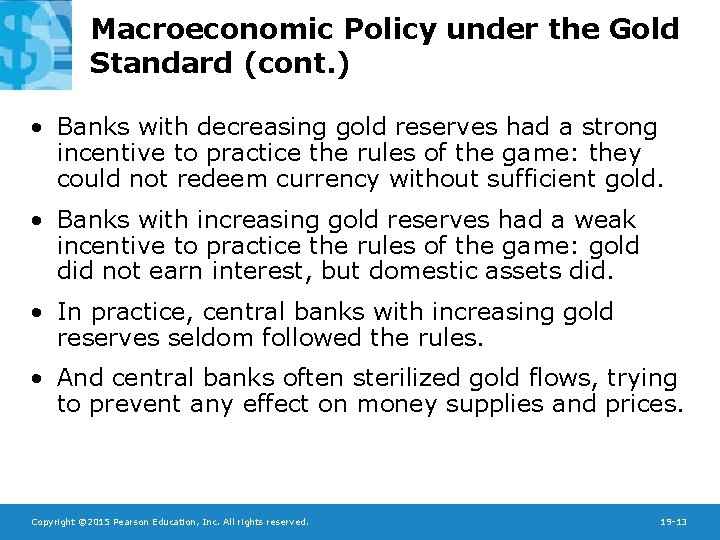 Macroeconomic Policy under the Gold Standard (cont.)

• Banks with decreasing gold reserves had a strong incentive to practice the rules of the game: they could not redeem currency without sufficient gold.

• Banks with increasing gold reserves had a weak incentive to practice the rules of the game: gold did not earn interest, but domestic assets did.

• In practice, central banks with increasing gold reserves seldom followed the rules.

• And central banks often sterilized gold flows, trying to prevent any effect on money supplies and prices.

Copyright ©2015 Pearson Education, Inc. All rights reserved.

19-13